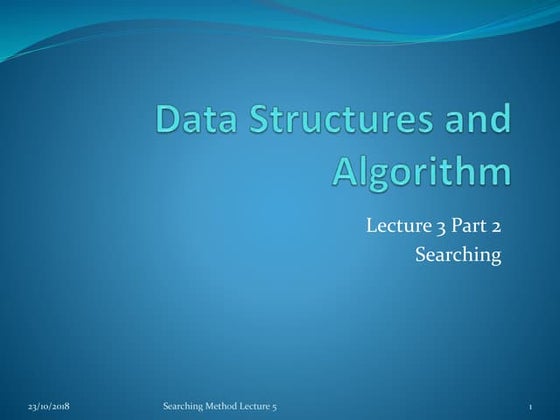 Data Structures and Algorithm

Lecture 3 Part 2
Searching

23/10/2018
Searching Method Lecture 5
1